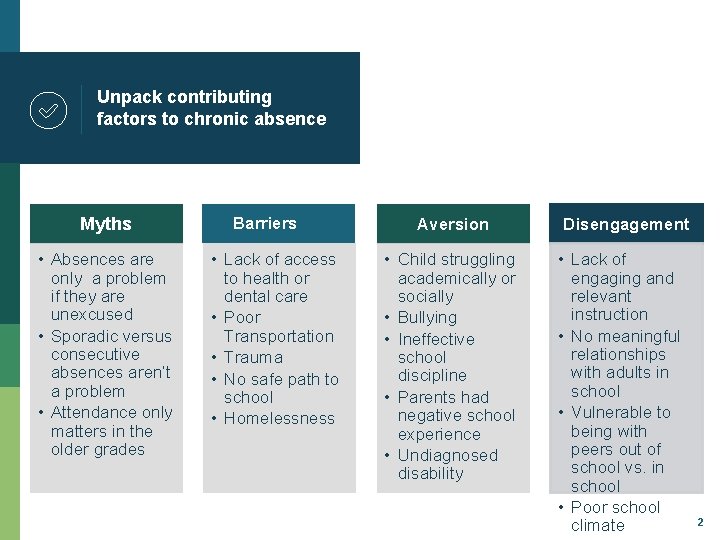 Unpack contributing factors to chronic absence

Myths
• Absences are only a problem if they are unexcused
• Sporadic versus consecutive absences aren't a problem
• Attendance only matters in the older grades

Barriers
• Lack of access to health or dental care
• Poor Transportation
• Trauma
• No safe path to school
• Homelessness

Aversion
• Child struggling academically or socially
• Bullying
• Ineffective school discipline
• Parents had negative school experience
• Undiagnosed disability

Disengagement
• Lack of engaging and relevant instruction
• No meaningful relationships with adults in school
• Vulnerable to being with peers out of school vs. in school
• Poor school climate

2